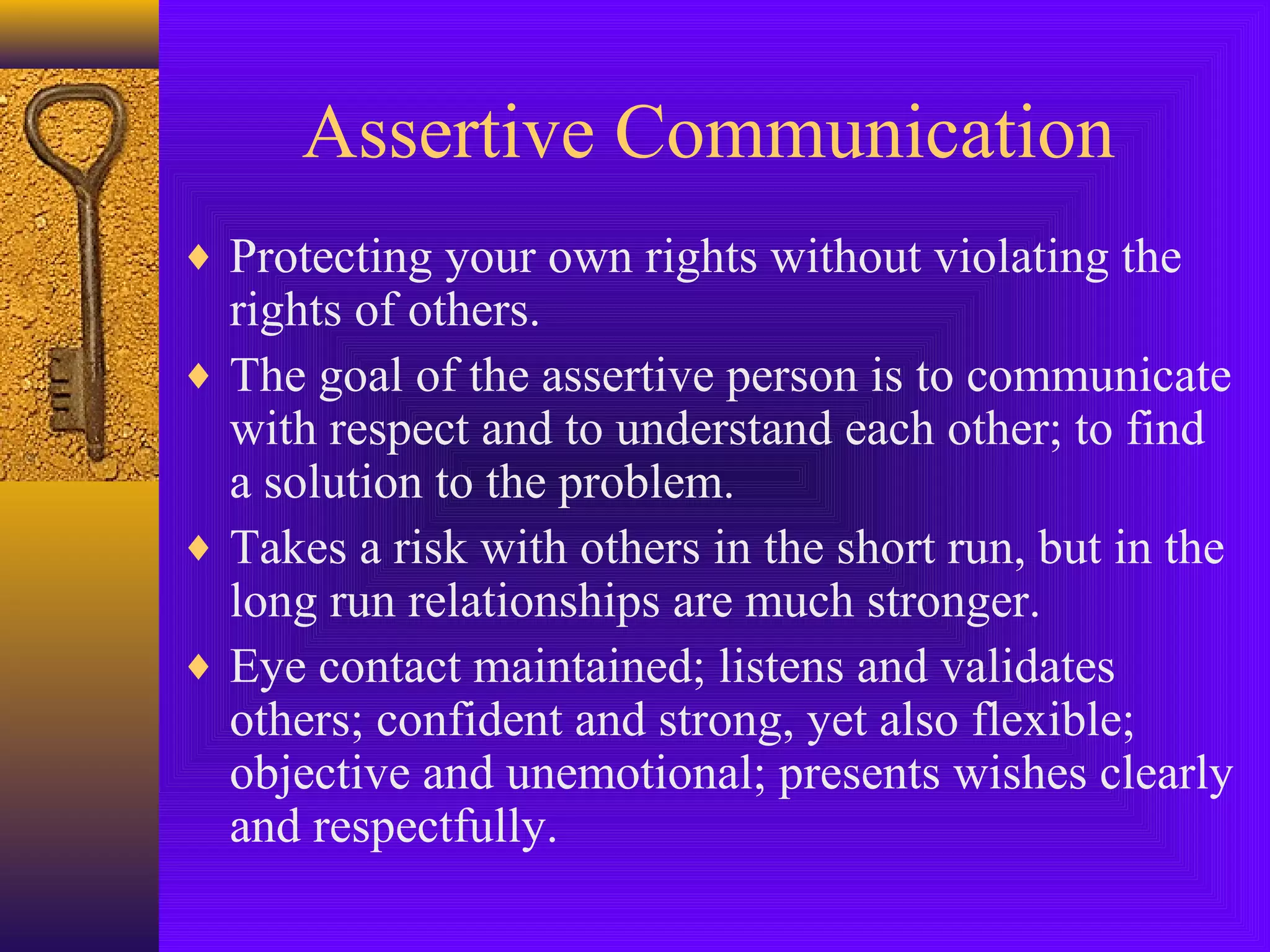 Assertive Communication

♦ Protecting your own rights without violating the rights of others.

♦ The goal of the assertive person is to communicate with respect and to understand each other; to find a solution to the problem.

♦ Takes a risk with others in the short run, but in the long run relationships are much stronger.

♦ Eye contact maintained; listens and validates others; confident and strong, yet also flexible; objective and unemotional; presents wishes clearly and respectfully.